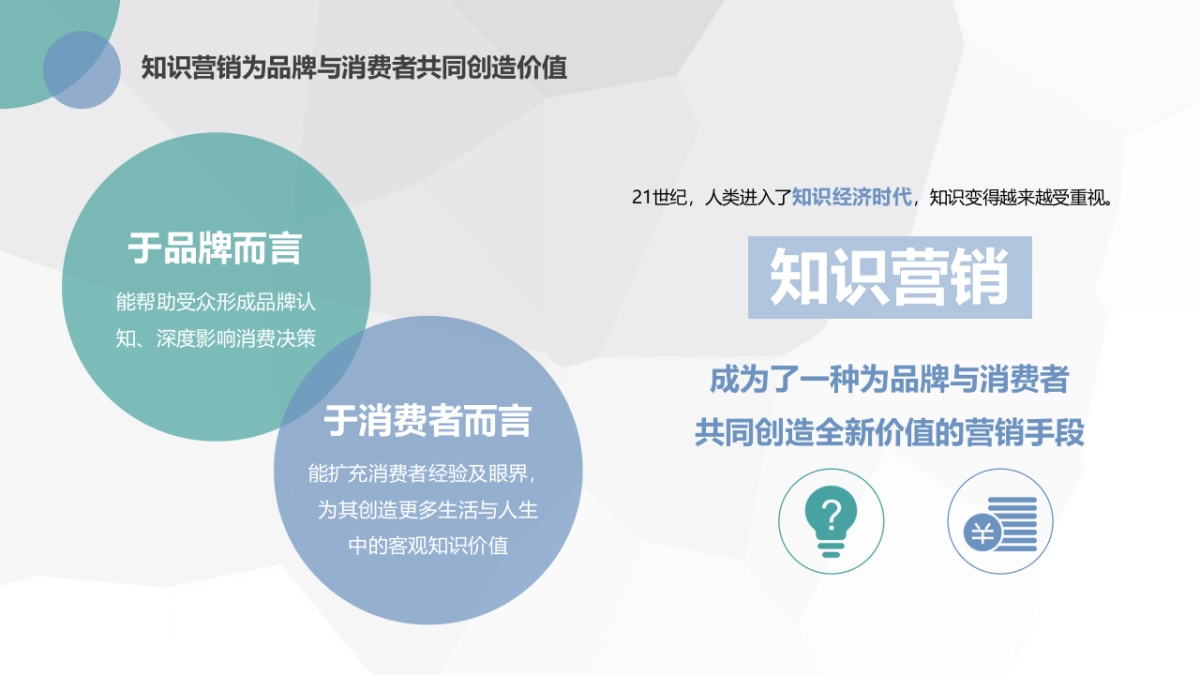 知识营销为品牌与消费者共同创造价值

于品牌而言

能帮助受众形成品牌认知、深度影响消费决策

于消费者而言

能扩充消费者经验及眼界，为其创造更多生活与人生中的客观知识价值

21世纪，人类进入了知识经济时代，知识变得越来越受重视。

知识营销

成为了一种为品牌与消费者共同创造全新价值的营销手段

?

¥